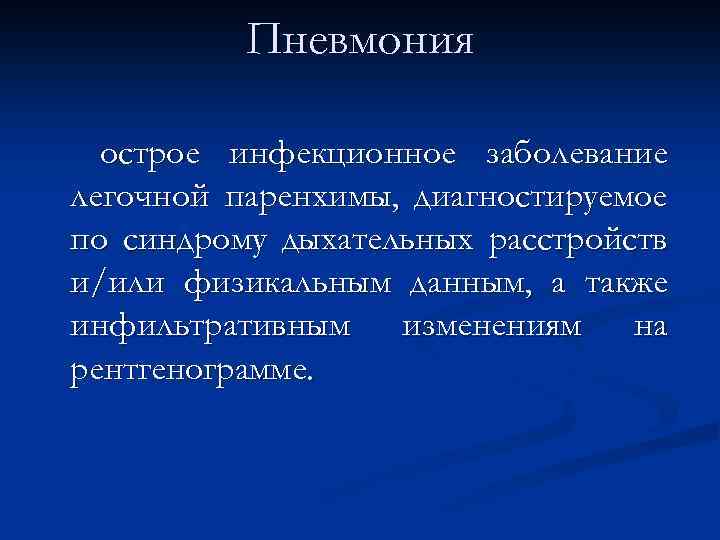 Пневмония

острое инфекционное заболевание легочной паренхимы, диагностируемое по синдрому дыхательных расстройств и/или физикальным данным, а также инфильтративным изменениям на рентгенограмме.